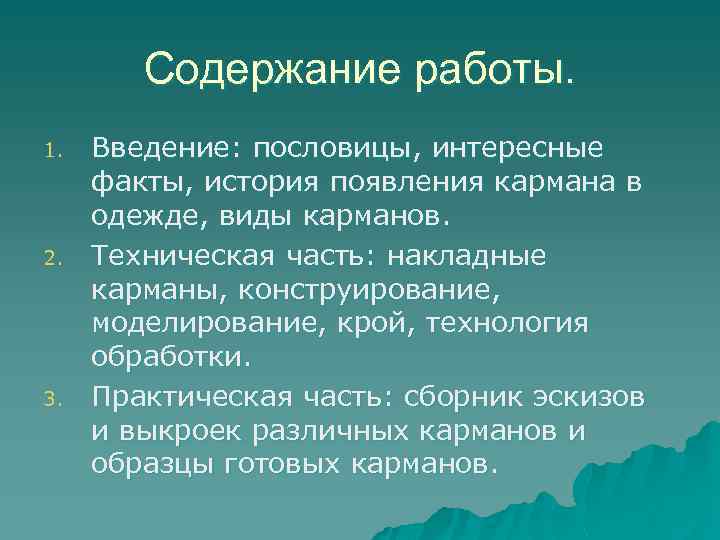 Содержание работы.

1. Введение: пословицы, интересные факты, история появления кармана в одежде, виды карманов.
2. Техническая часть: накладные карманы, конструирование, моделирование, крой, технология обработки.
3. Практическая часть: сборник эскизов и выкроек различных карманов и образцы готовых карманов.